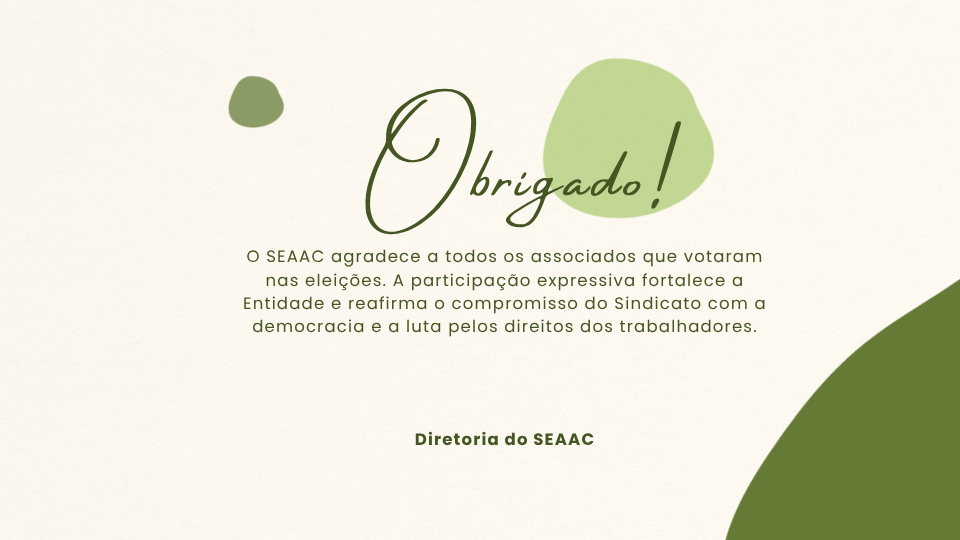 Obrigado!

O SEAAC agradece a todos os associados que votaram nas eleições. A participação expressiva fortalece a Entidade e reafirma o compromisso do Sindicato com a democracia e a luta pelos direitos dos trabalhadores.

Diretoria do SEAAC